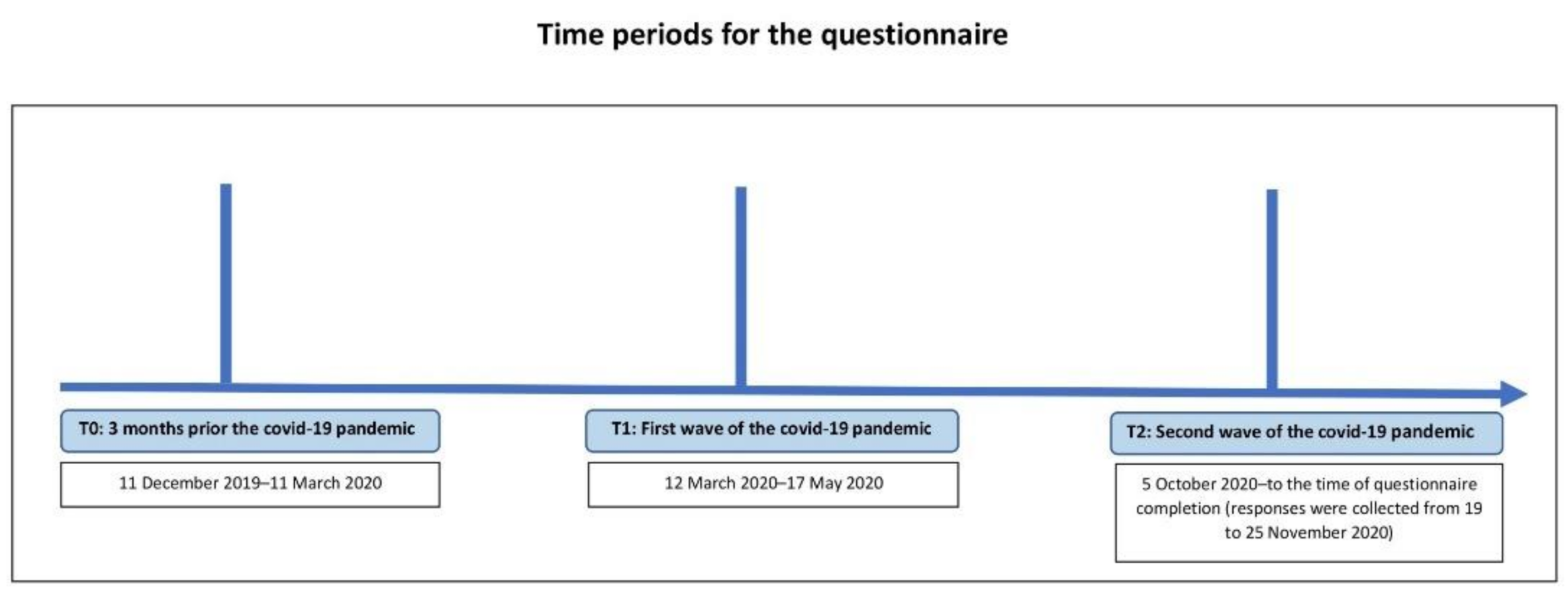 Time periods for the questionnaire

T0: 3 months prior the covid-19 pandemic

11 December 2019–11 March 2020

T1: First wave of the covid-19 pandemic

12 March 2020–17 May 2020

T2: Second wave of the covid-19 pandemic

5 October 2020–to the time of questionnaire completion (responses were collected from 19 to 25 November 2020)